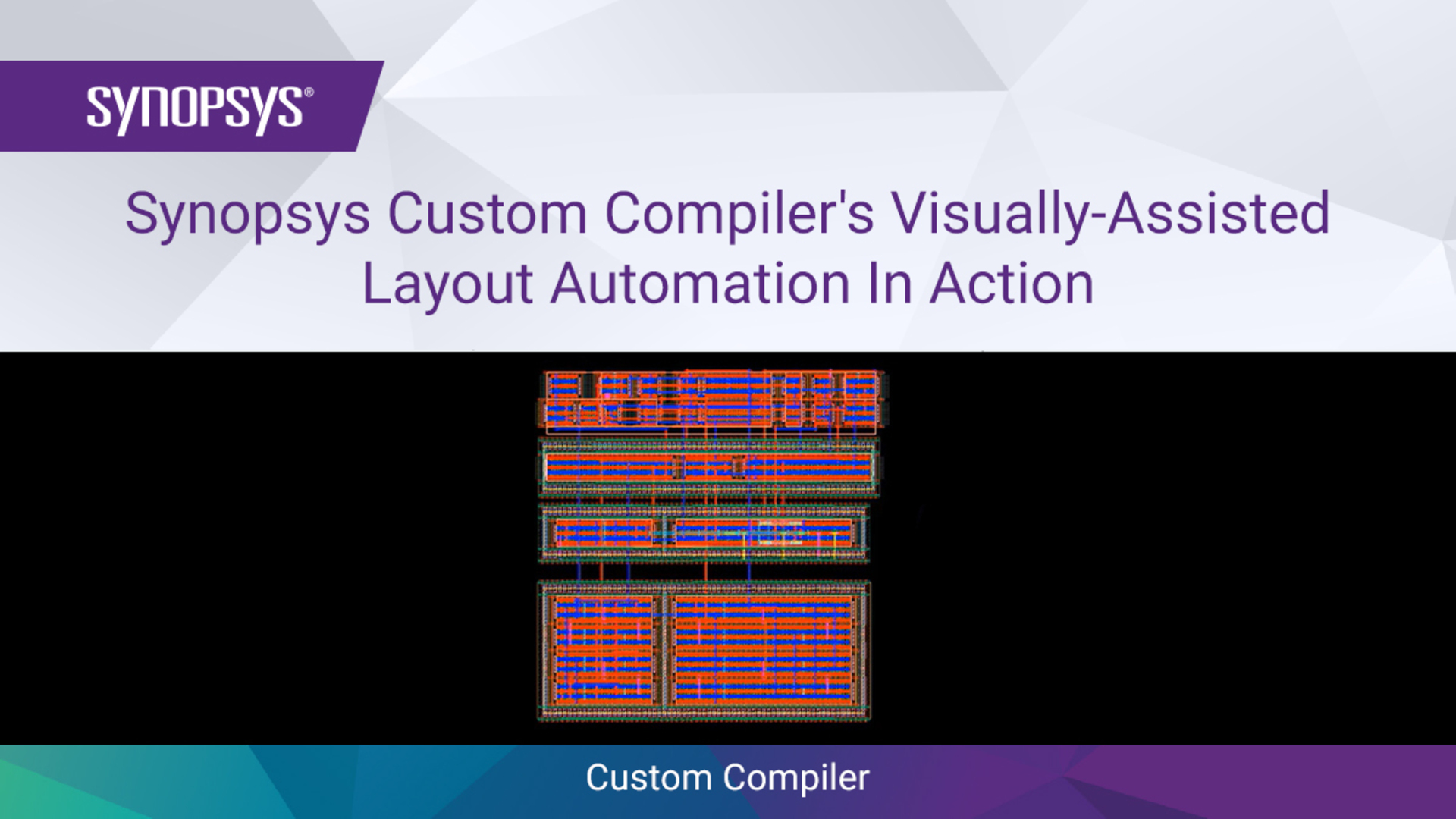 SYNOPSYS®

Synopsys Custom Compiler's Visually-Assisted Layout Automation In Action

Custom Compiler